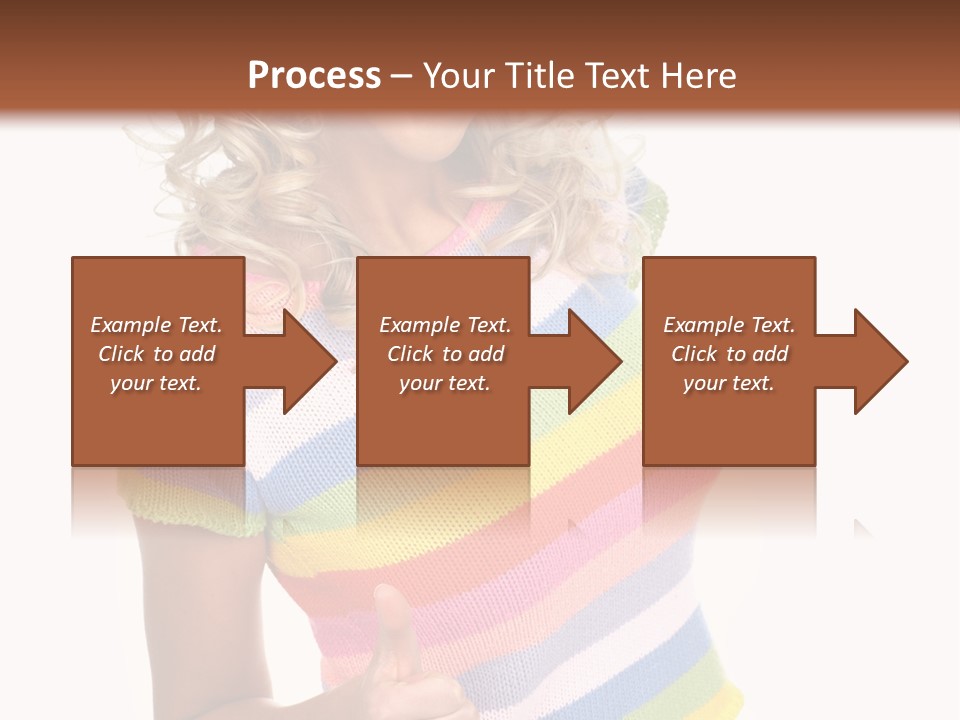 Process – Your Title Text Here

Example Text. Click to add your text.

Example Text. Click to add your text.

Example Text. Click to add your text.